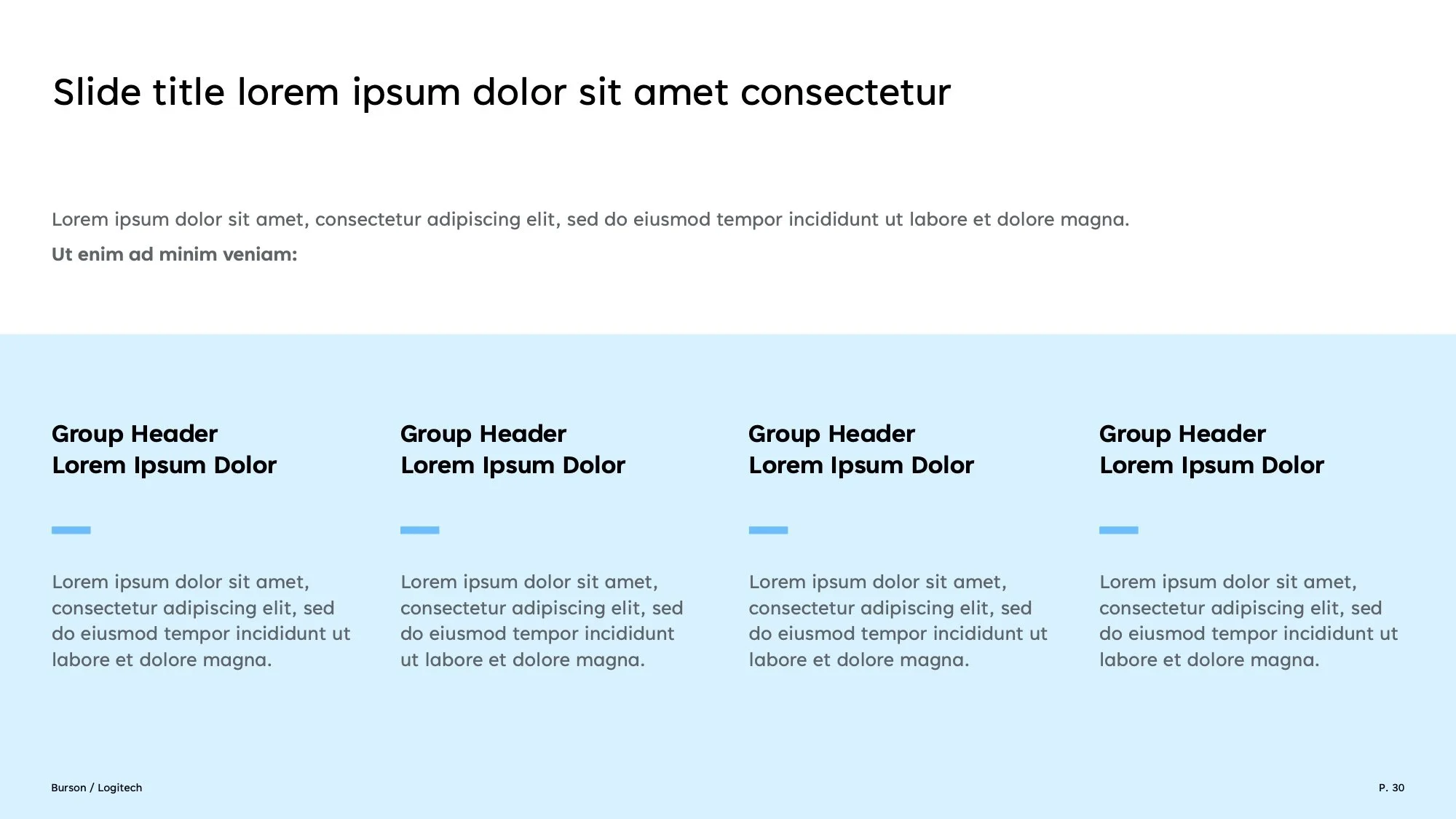 Slide title lorem ipsum dolor sit amet consectetur

Lorem ipsum dolor sit amet, consectetur adipiscing elit, sed do eiusmod tempor incididunt ut labore et dolore magna.

Ut enim ad minim veniam:

Group Header
Lorem Ipsum Dolor

Lorem ipsum dolor sit amet, consectetur adipiscing elit, sed do eiusmod tempor incididunt ut labore et dolore magna.

Group Header
Lorem Ipsum Dolor

Lorem ipsum dolor sit amet, consectetur adipiscing elit, sed do eiusmod tempor incididunt ut labore et dolore magna.

Group Header
Lorem Ipsum Dolor

Lorem ipsum dolor sit amet, consectetur adipiscing elit, sed do eiusmod tempor incididunt ut labore et dolore magna.

Group Header
Lorem Ipsum Dolor

Lorem ipsum dolor sit amet, consectetur adipiscing elit, sed do eiusmod tempor incididunt ut labore et dolore magna.

Burson / Logitech

P. 30